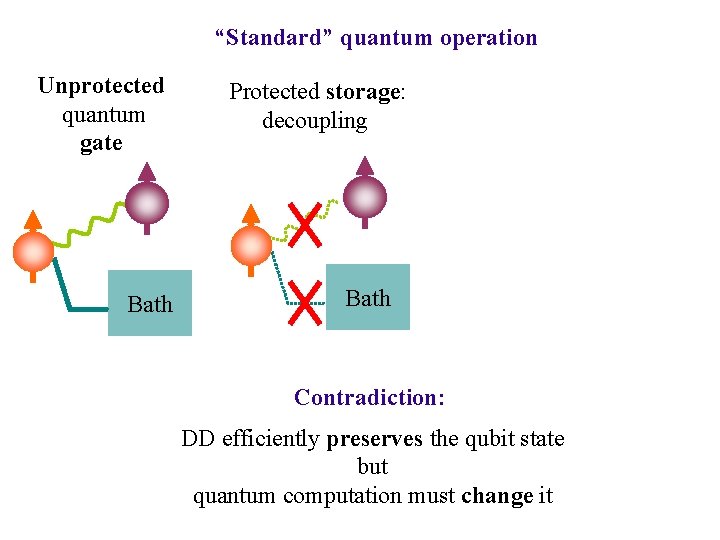 “Standard” quantum operation

Unprotected quantum gate

Protected storage: decoupling

Bath

Bath

Contradiction:

DD efficiently preserves the qubit state
but
quantum computation must change it